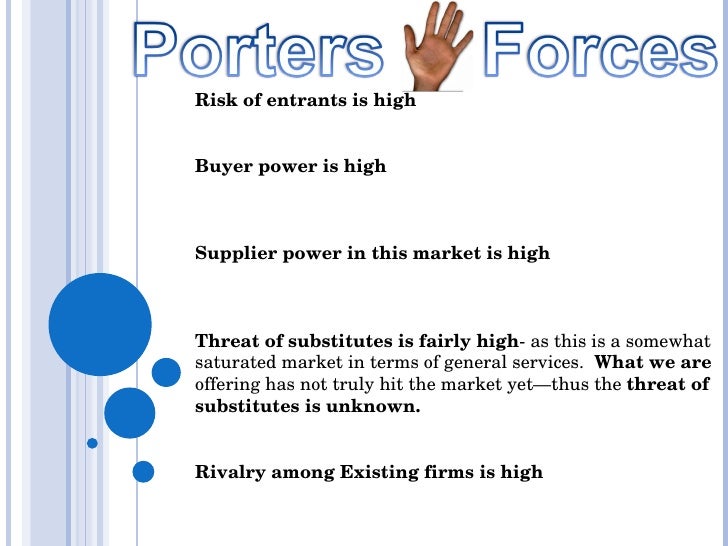 Porters Forces

Risk of entrants is high

Buyer power is high

Supplier power in this market is high

Threat of substitutes is fairly high- as this is a somewhat saturated market in terms of general services. What we are offering has not truly hit the market yet—thus the threat of substitutes is unknown.

Rivalry among Existing firms is high